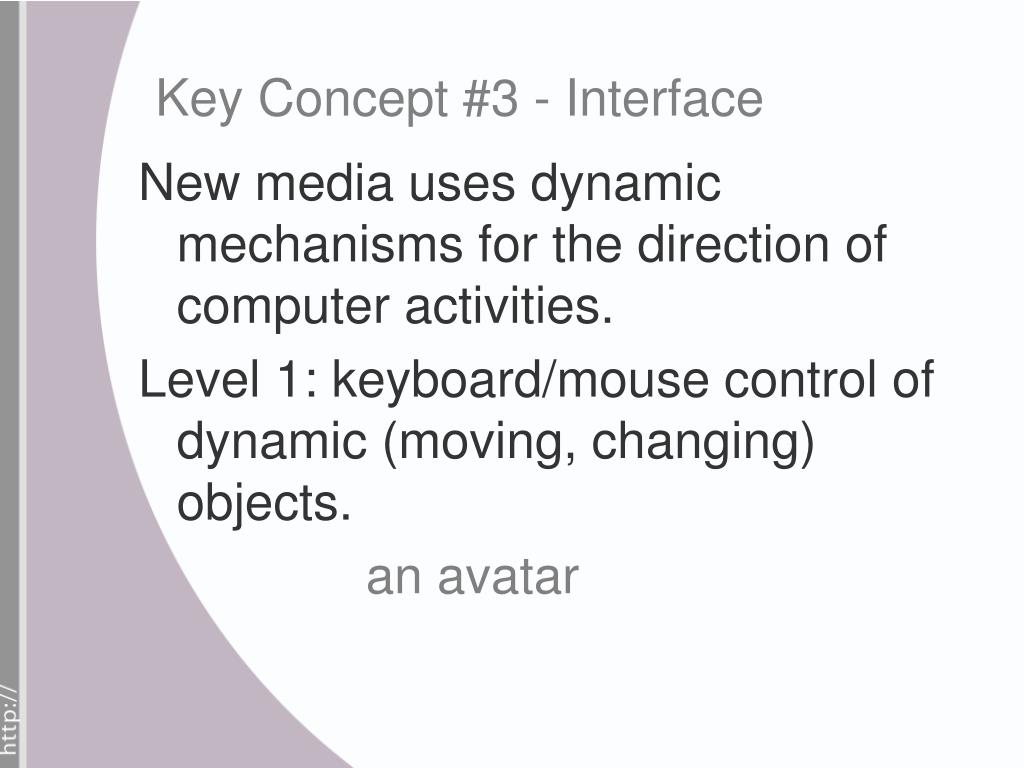 Key Concept #3 - Interface

New media uses dynamic mechanisms for the direction of computer activities.

Level 1: keyboard/mouse control of dynamic (moving, changing) objects.

an avatar

http://